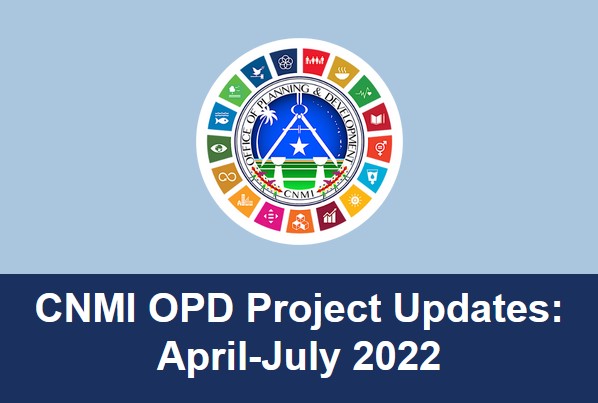 OFFICE OF PLANNING & DEVELOPMENT
CNMI

CNMI OPD Project Updates: April-July 2022